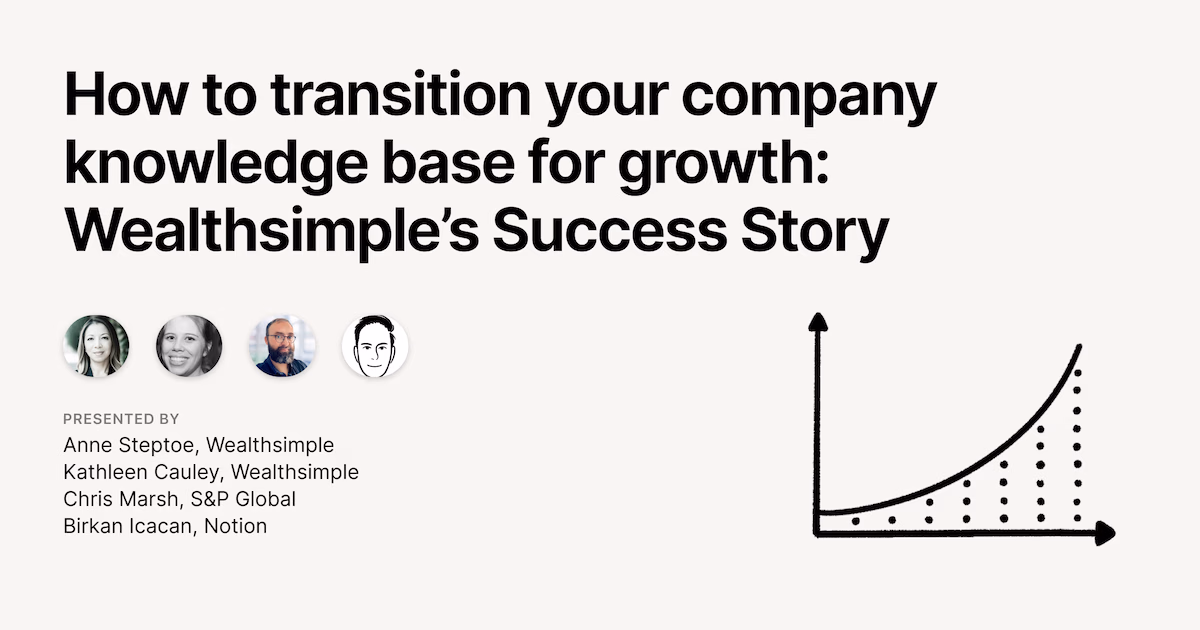 How to transition your company knowledge base for growth: Wealthsimple's Success Story

PRESENTED BY
Anne Steptoe, Wealthsimple
Kathleen Cauley, Wealthsimple
Chris Marsh, S&P Global
Birkan Icacan, Notion